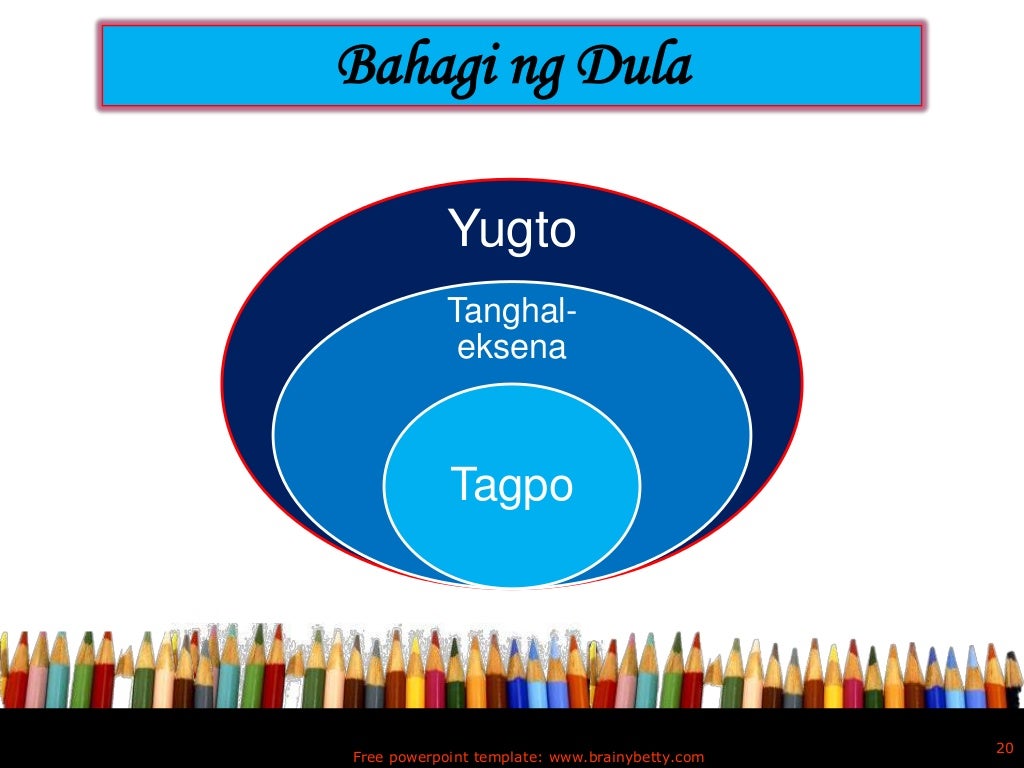 Bahagi ng Dula

Yugto

Tanghal-eksena

Tagpo

Free powerpoint template: www.brainybetty.com

20